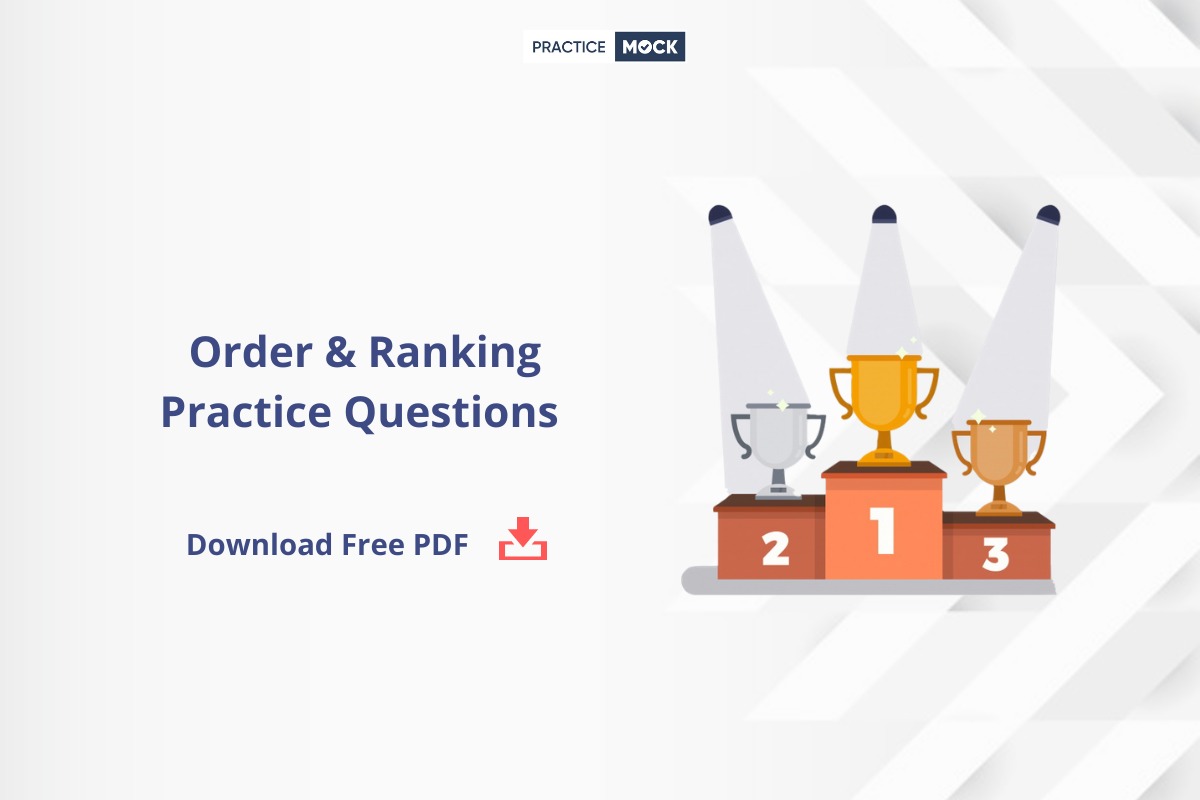 PRACTICE MOCK

Order & Ranking Practice Questions

Download Free PDF

2 1 3